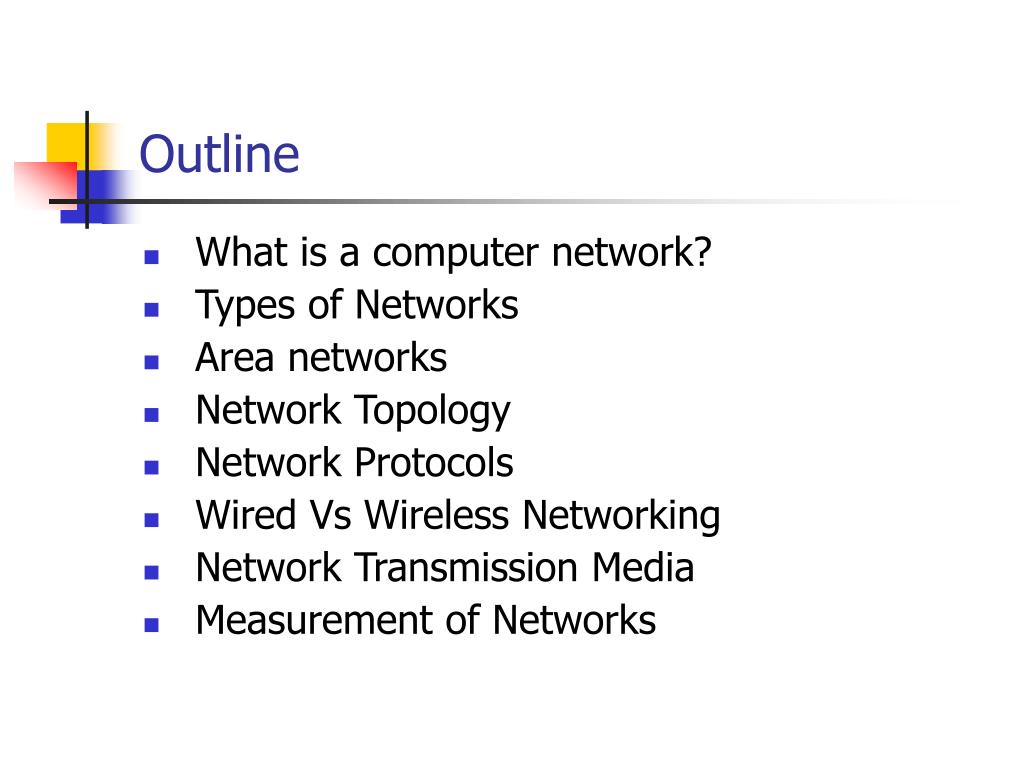 Outline

- What is a computer network?
- Types of Networks
- Area networks
- Network Topology
- Network Protocols
- Wired Vs Wireless Networking
- Network Transmission Media
- Measurement of Networks